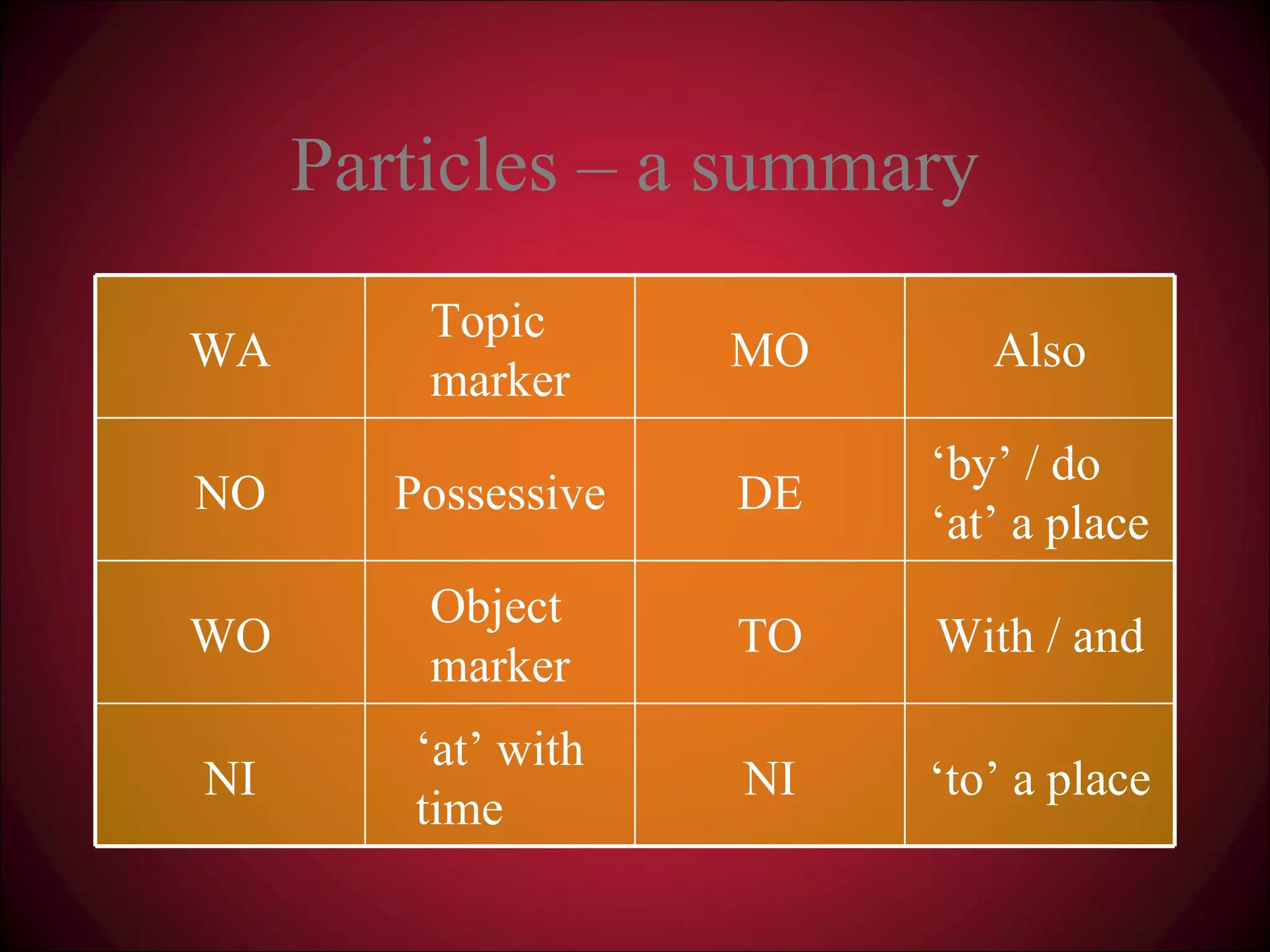 Particles – a summary

| WA | Topic marker | MO | Also |
|---|---|---|---|
| NO | Possessive | DE | ‘by’ / do ‘at’ a place |
| WO | Object marker | TO | With / and |
| NI | ‘at’ with time | NI | ‘to’ a place |